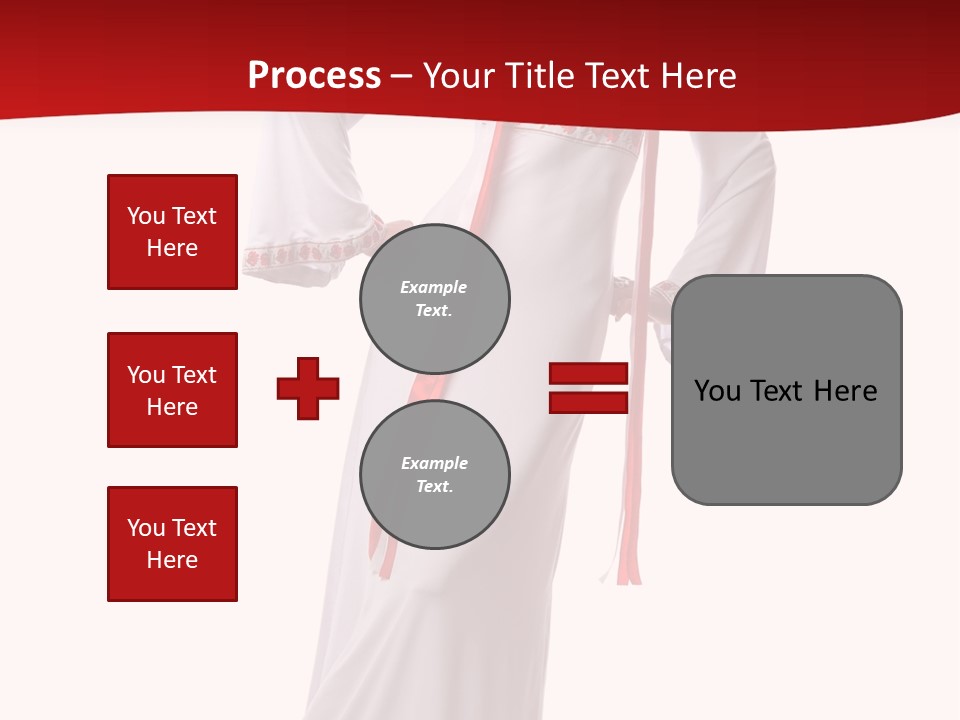 Process – Your Title Text Here

You Text Here

You Text Here

You Text Here

Example Text.

Example Text.

You Text Here